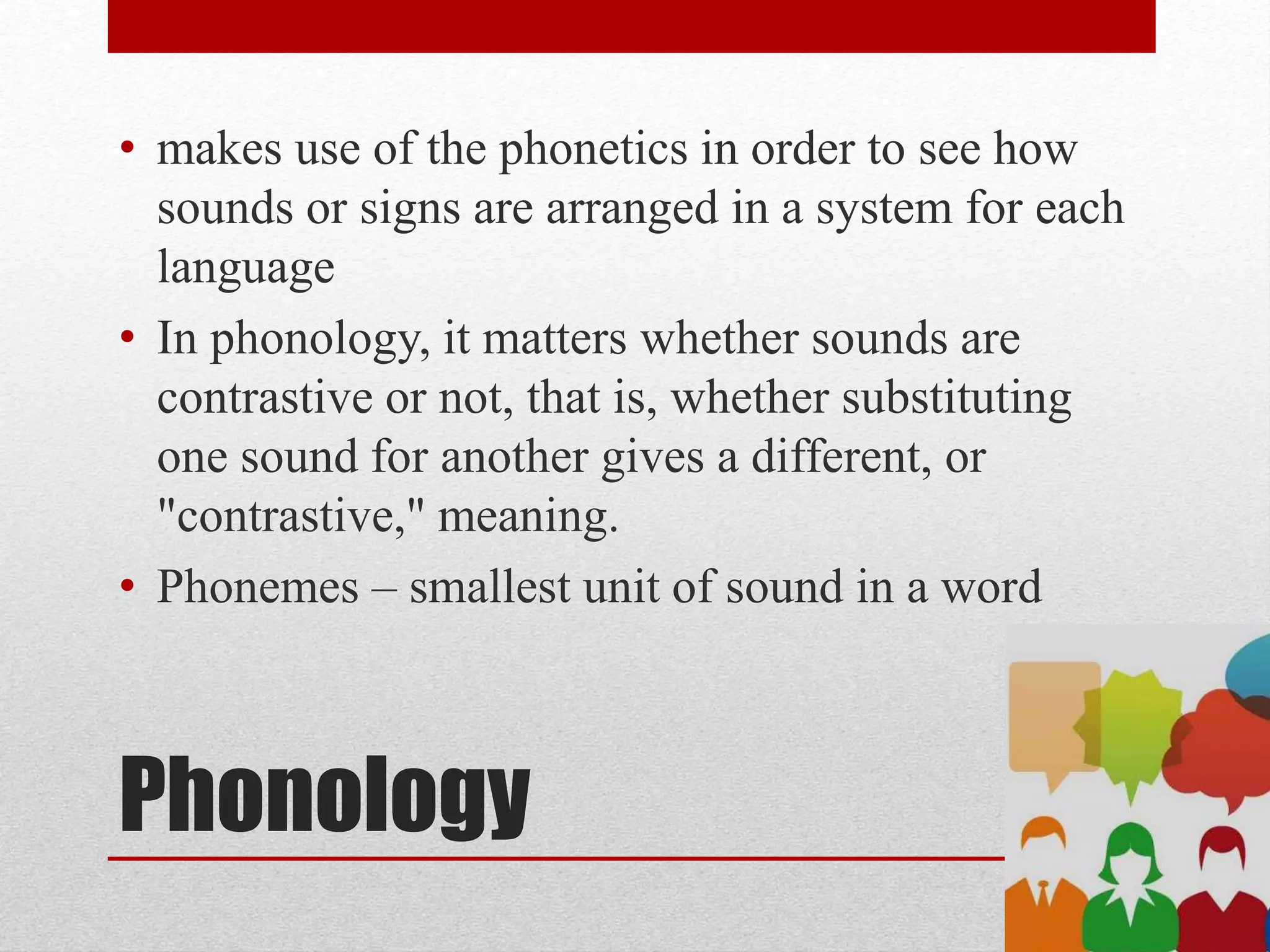 • makes use of the phonetics in order to see how sounds or signs are arranged in a system for each language

• In phonology, it matters whether sounds are contrastive or not, that is, whether substituting one sound for another gives a different, or "contrastive," meaning.

• Phonemes – smallest unit of sound in a word

Phonology